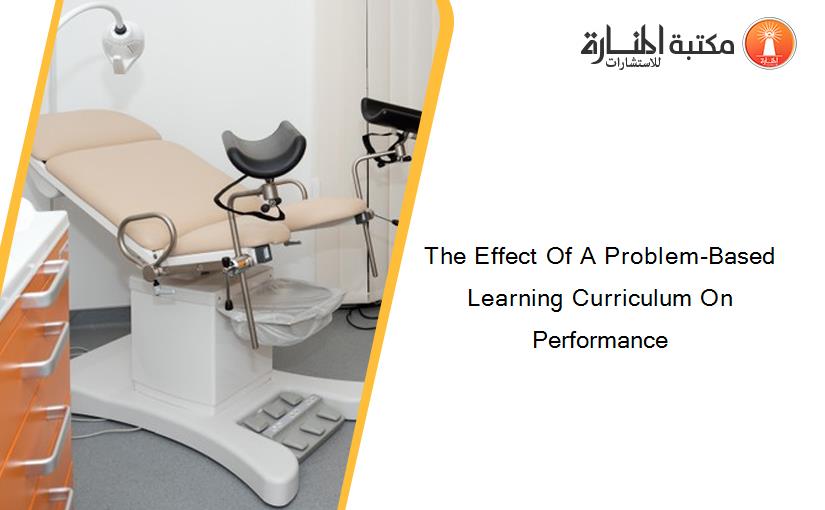 مكتبة المنارة للاستشارات

The Effect Of A Problem-Based Learning Curriculum On Performance